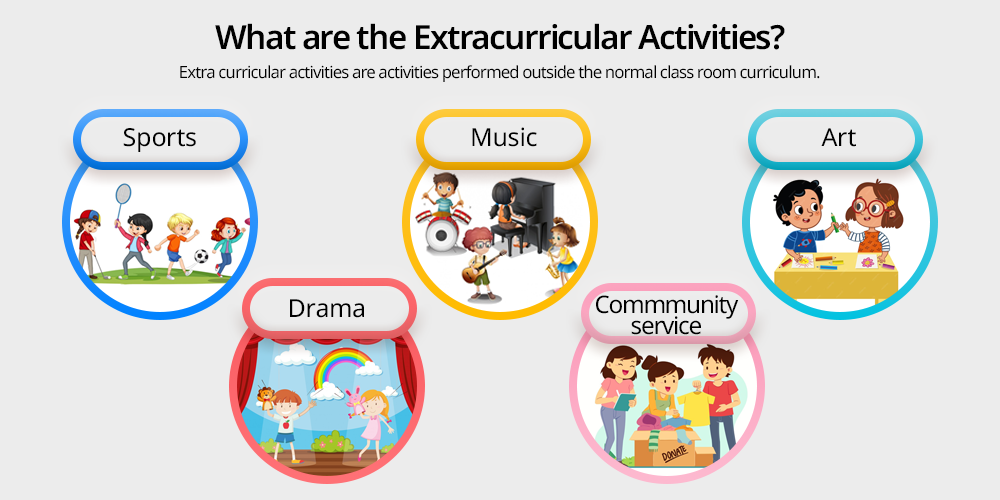 What are the Extracurricular Activities?

Extra curricular activities are activities performed outside the normal class room curriculum.

Sports

Music

Art

Drama

Commmunity service

DONATE